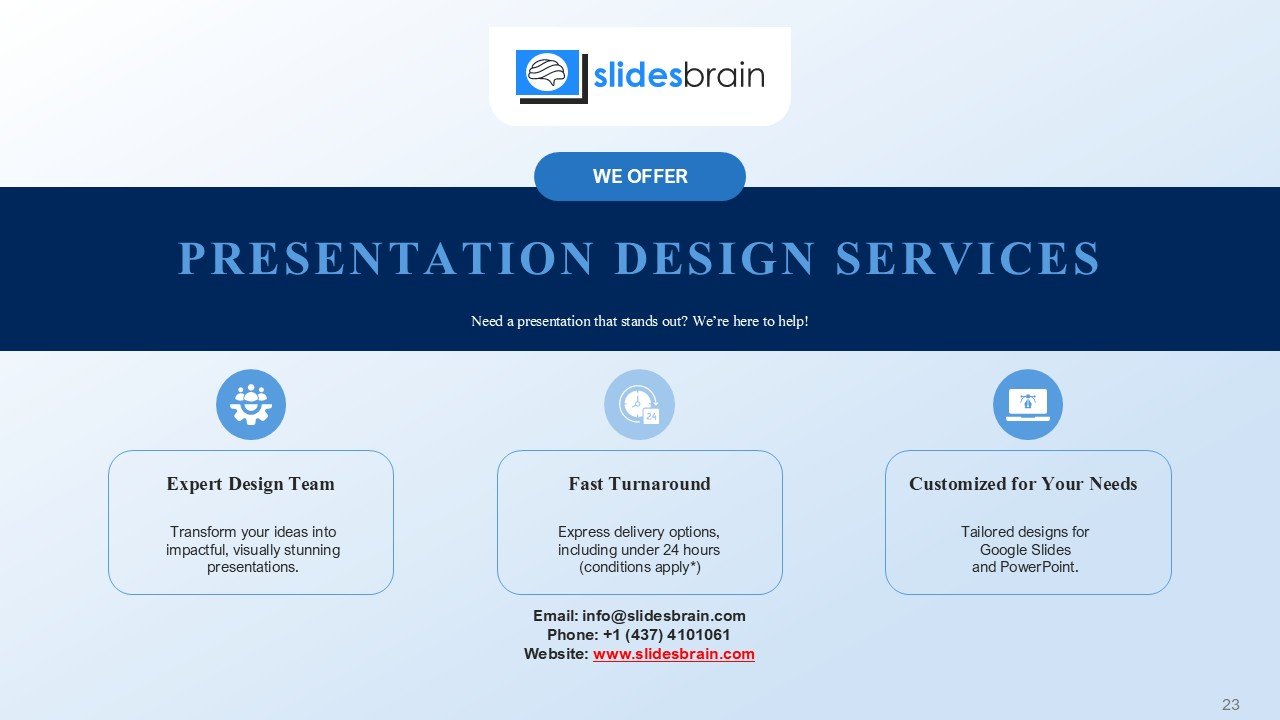 slidesbrain

WE OFFER

PRESENTATION DESIGN SERVICES

Need a presentation that stands out? We're here to help!

24

Expert Design Team

Transform your ideas into impactful, visually stunning presentations.

Fast Turnaround

Express delivery options, including under 24 hours (conditions apply*)

Customized for Your Needs

Tailored designs for Google Slides and PowerPoint.

Email: info@slidesbrain.com
Phone: +1 (437) 4101061
Website: www.slidesbrain.com

23